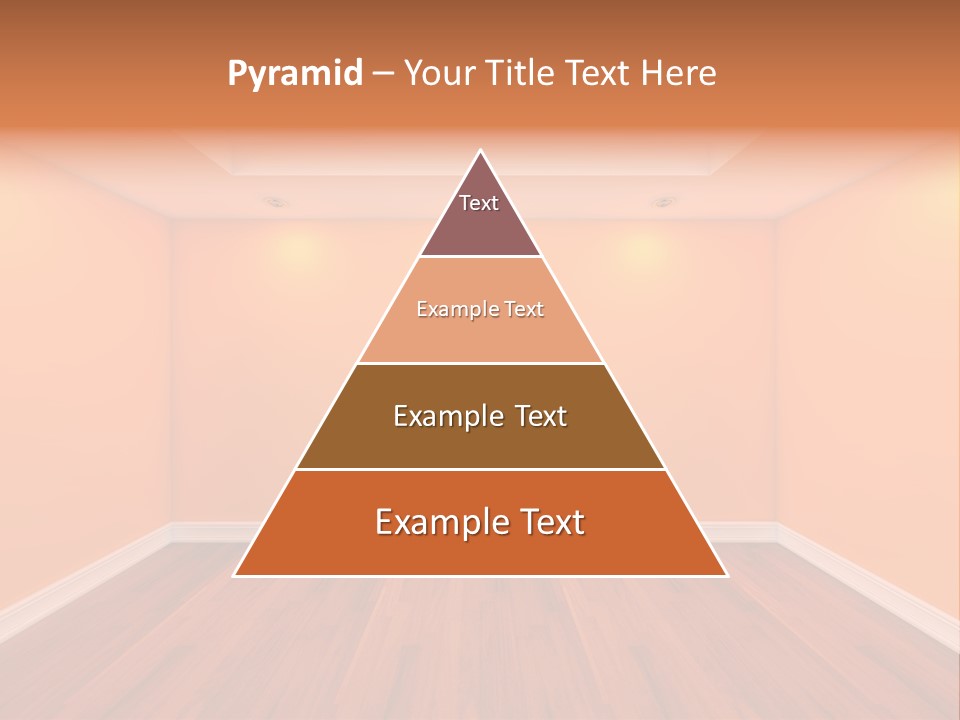 Pyramid – Your Title Text Here

Text

Example Text

Example Text

Example Text